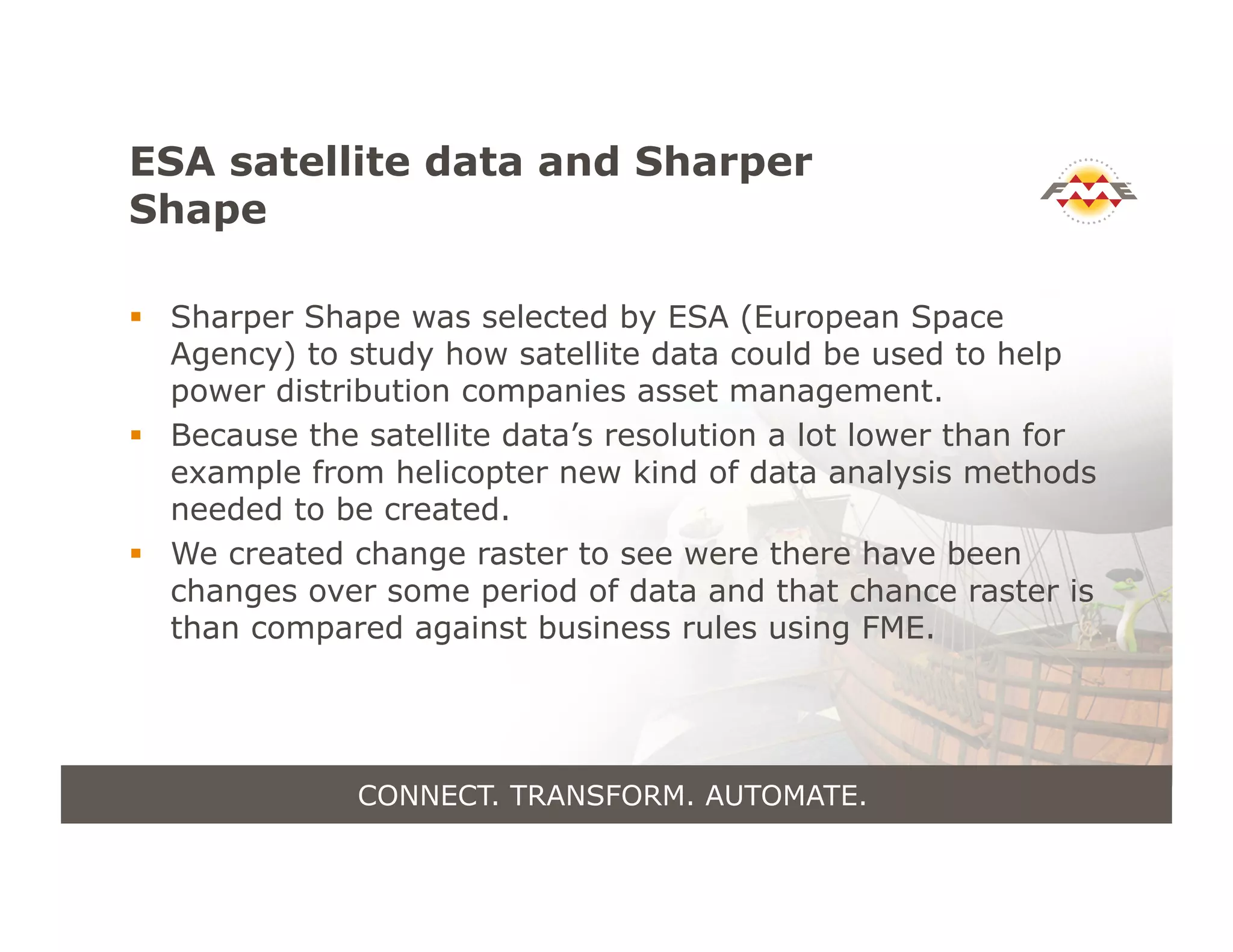 ESA satellite data and Sharper Shape

FME

▪ Sharper Shape was selected by ESA (European Space Agency) to study how satellite data could be used to help power distribution companies asset management.
▪ Because the satellite data's resolution a lot lower than for example from helicopter new kind of data analysis methods needed to be created.
▪ We created change raster to see were there have been changes over some period of data and that chance raster is than compared against business rules using FME.

CONNECT. TRANSFORM. AUTOMATE.